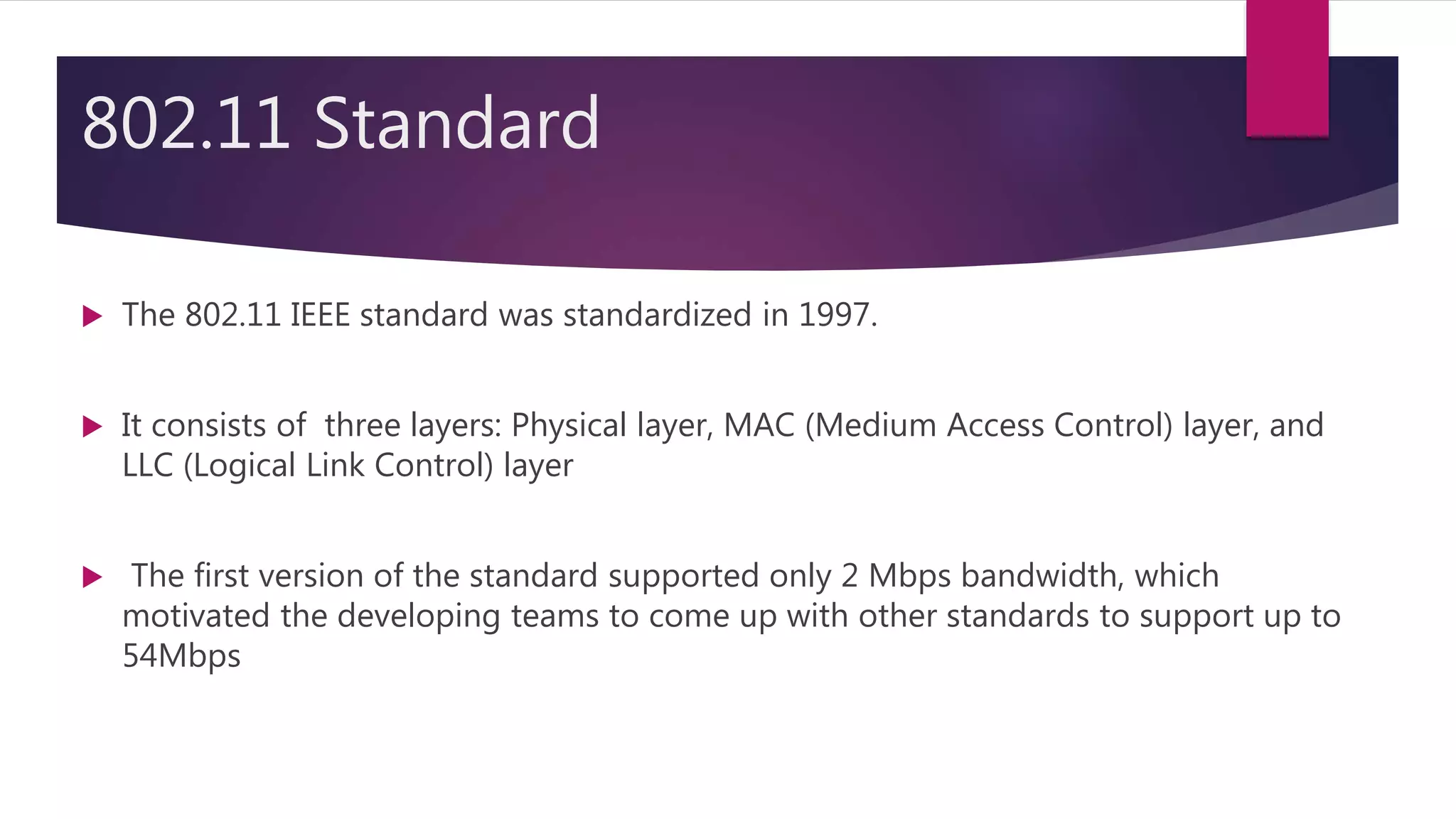 802.11 Standard

The 802.11 IEEE standard was standardized in 1997.

It consists of three layers: Physical layer, MAC (Medium Access Control) layer, and LLC (Logical Link Control) layer

The first version of the standard supported only 2 Mbps bandwidth, which motivated the developing teams to come up with other standards to support up to 54Mbps